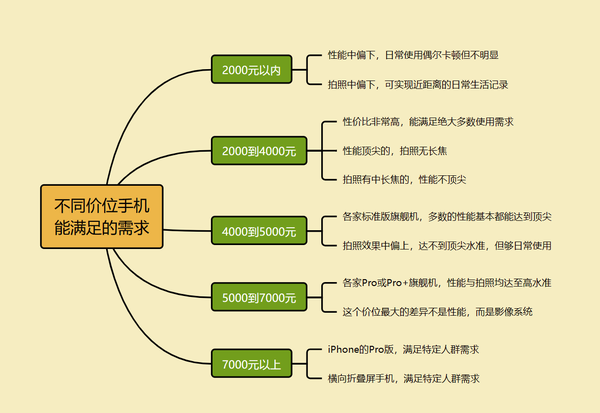 不同价位手机能满足的需求

2000元以内

性能中偏下，日常使用偶尔卡顿但不明显

拍照中偏下，可实现近距离的日常生活记录

2000到4000元

性价比非常高，能满足绝大多数使用需求

性能顶尖的，拍照无长焦

拍照有中长焦的，性能不顶尖

4000到5000元

各家标准版旗舰机，多数的性能基本都能达到顶尖

拍照效果中偏上，达不到顶尖水准，但够日常使用

5000到7000元

各家Pro或Pro+旗舰机，性能与拍照均达至高水准

这个价位最大的差异不是性能，而是影像系统

7000元以上

iPhone的Pro版，满足特定人群需求

横向折叠屏手机，满足特定人群需求